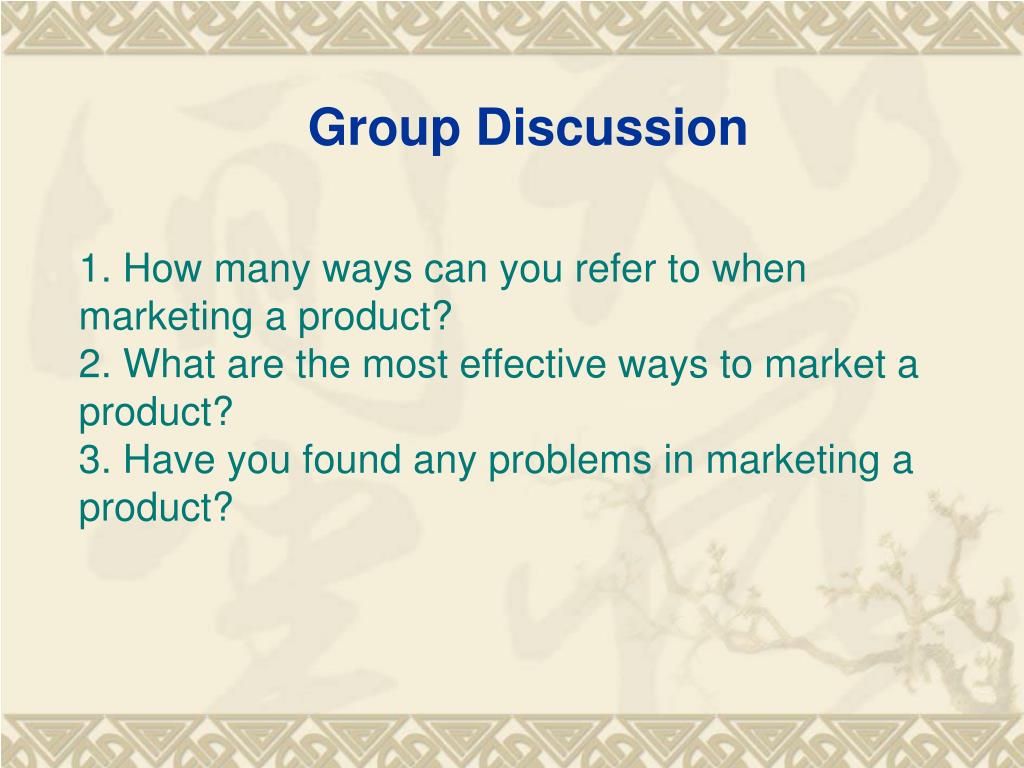 Group Discussion

1. How many ways can you refer to when marketing a product?
2. What are the most effective ways to market a product?
3. Have you found any problems in marketing a product?